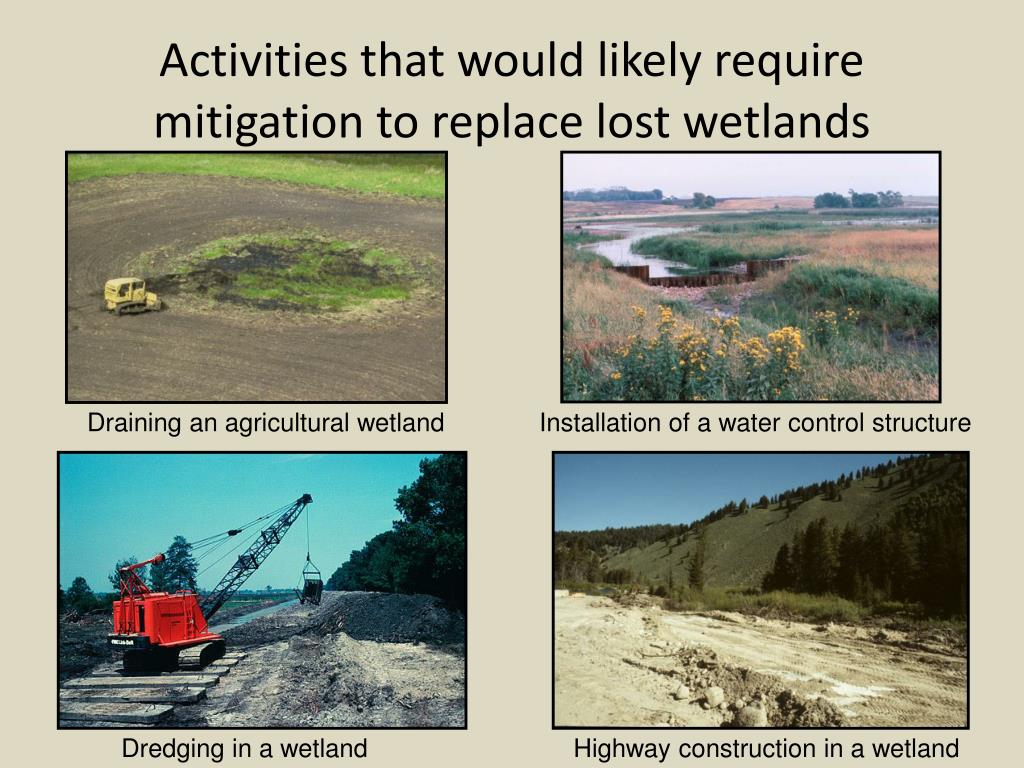 Activities that would likely require mitigation to replace lost wetlands

Draining an agricultural wetland

Installation of a water control structure

Dredging in a wetland

Highway construction in a wetland